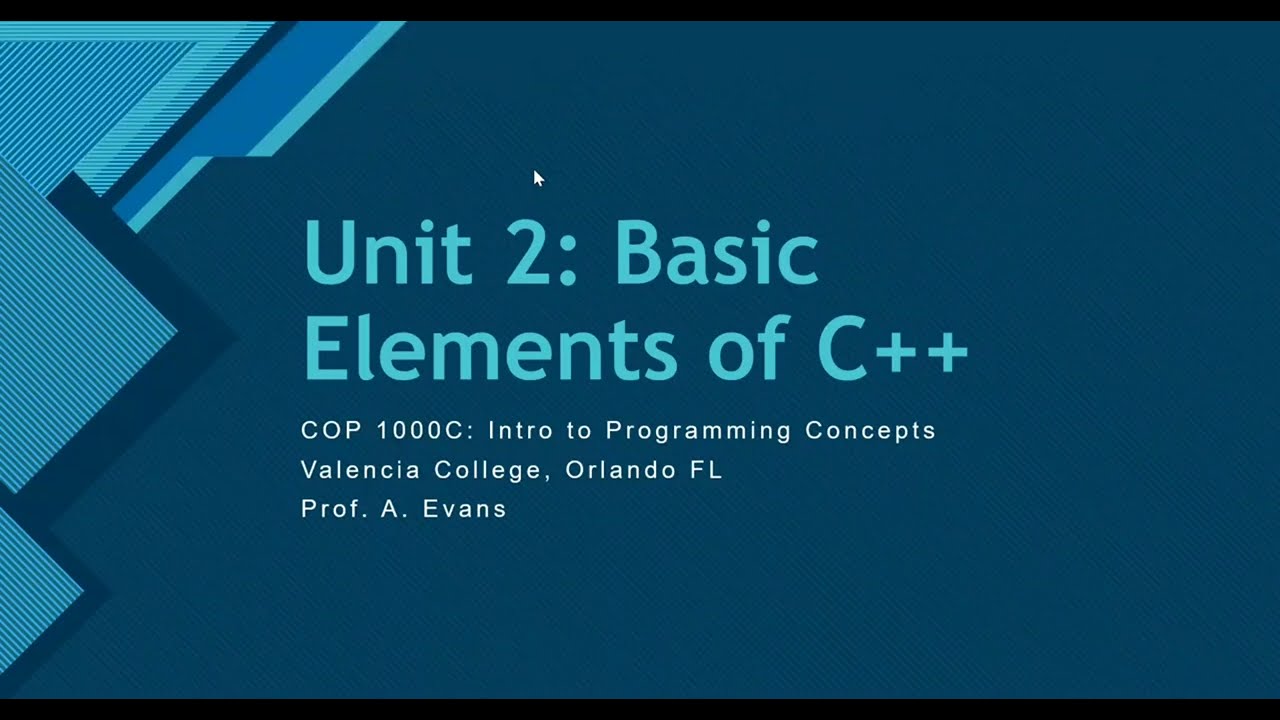 Unit 2: Basic Elements of C++

COP 1000C: Intro to Programming Concepts
Valencia College, Orlando FL
Prof. A. Evans